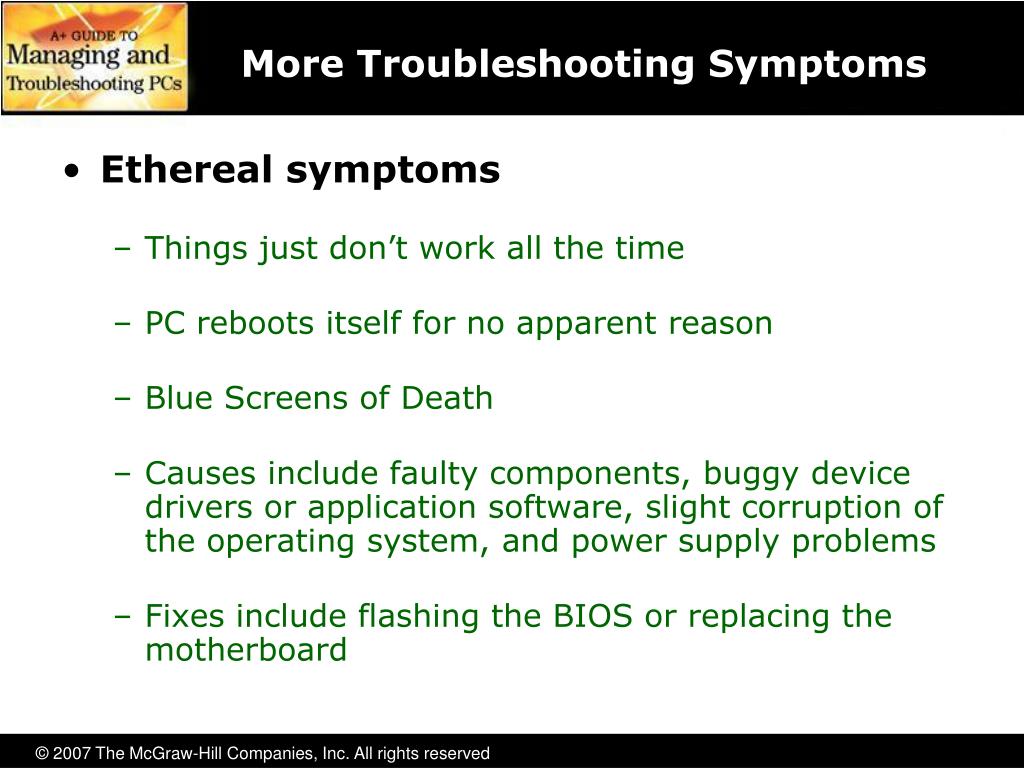 A+ GUIDE TO
Managing and
Troubleshooting PCs

More Troubleshooting Symptoms

• Ethereal symptoms

– Things just don’t work all the time

– PC reboots itself for no apparent reason

– Blue Screens of Death

– Causes include faulty components, buggy device drivers or application software, slight corruption of the operating system, and power supply problems

– Fixes include flashing the BIOS or replacing the motherboard

© 2007 The McGraw-Hill Companies, Inc. All rights reserved